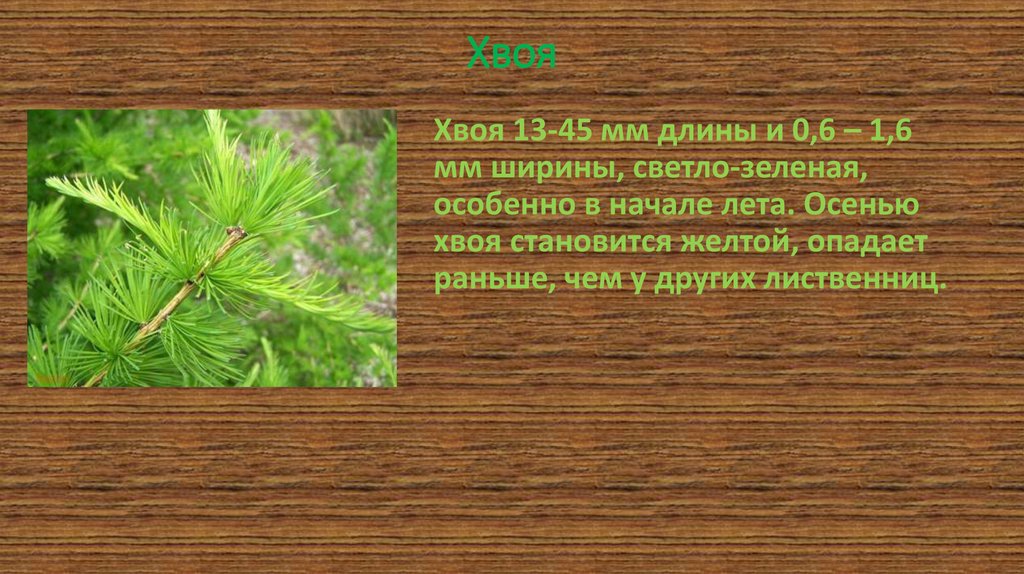 Хвоя

Хвоя 13-45 мм длины и 0,6 – 1,6 мм ширины, светло-зеленая, особенно в начале лета. Осенью хвоя становится желтой, опадает раньше, чем у других лиственниц.